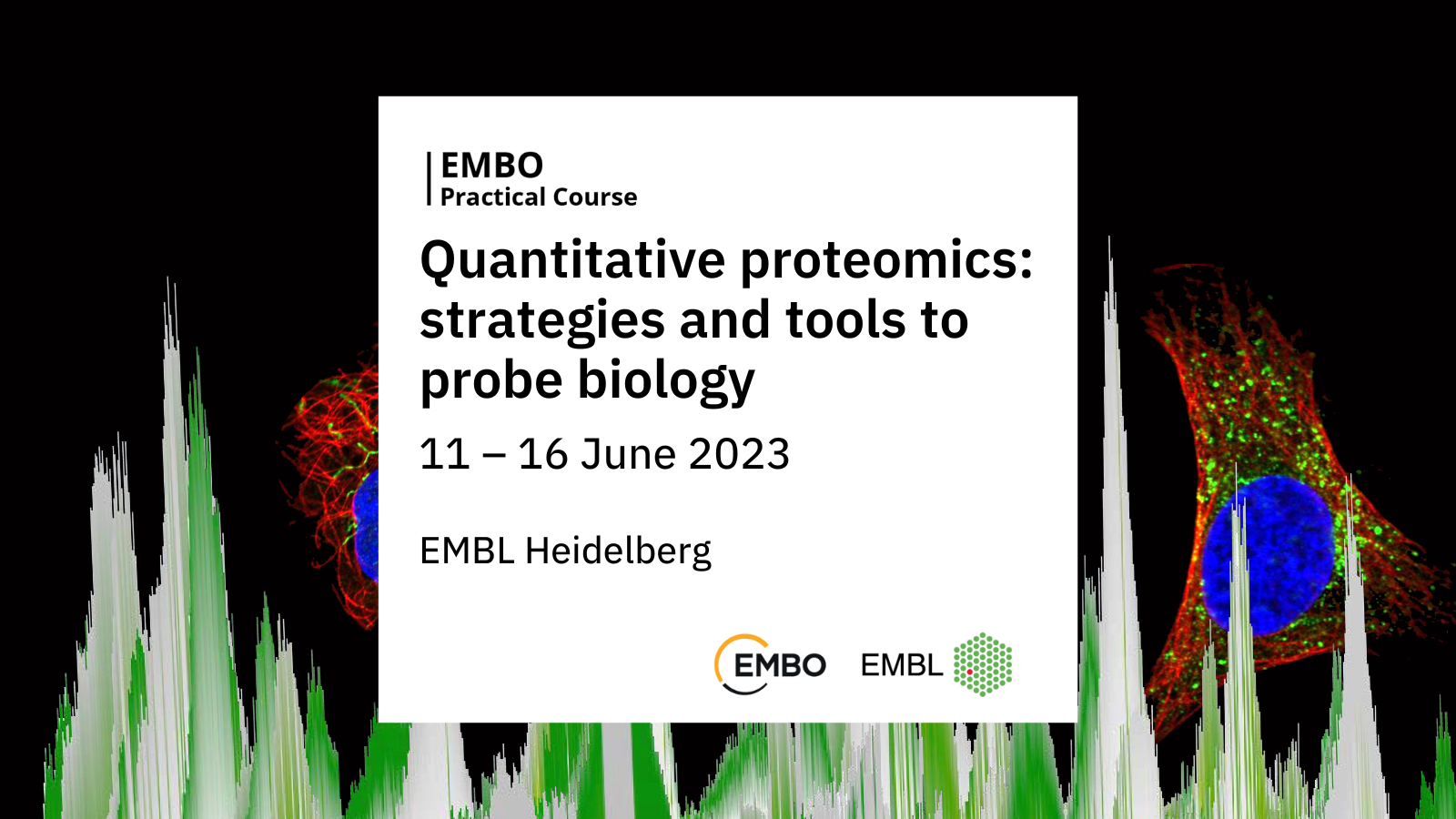 EMBO
Practical Course

Quantitative proteomics: strategies and tools to probe biology

11 – 16 June 2023

EMBL Heidelberg

EMBO EMBL